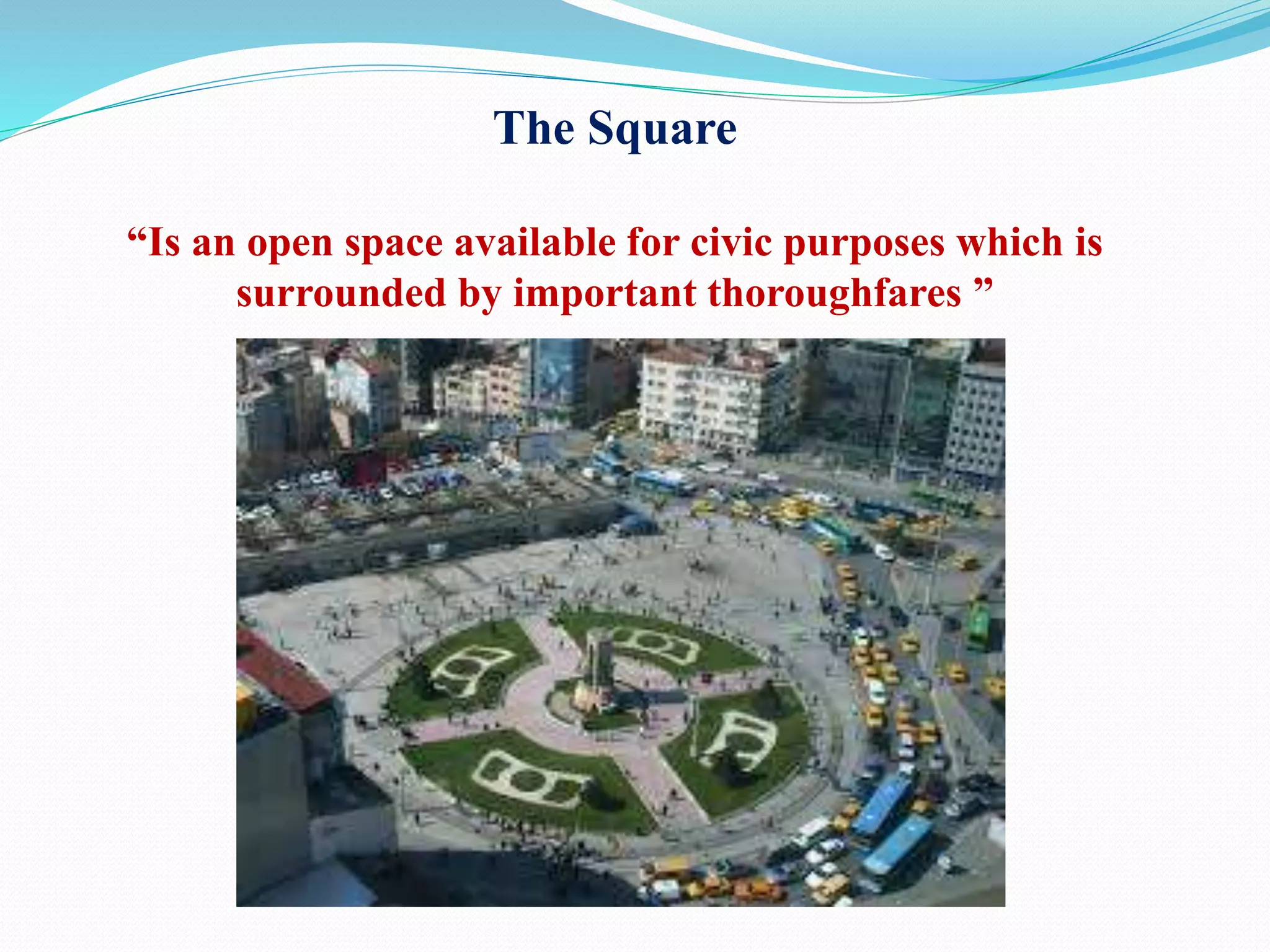 The Square

“Is an open space available for civic purposes which is surrounded by important thoroughfares ”